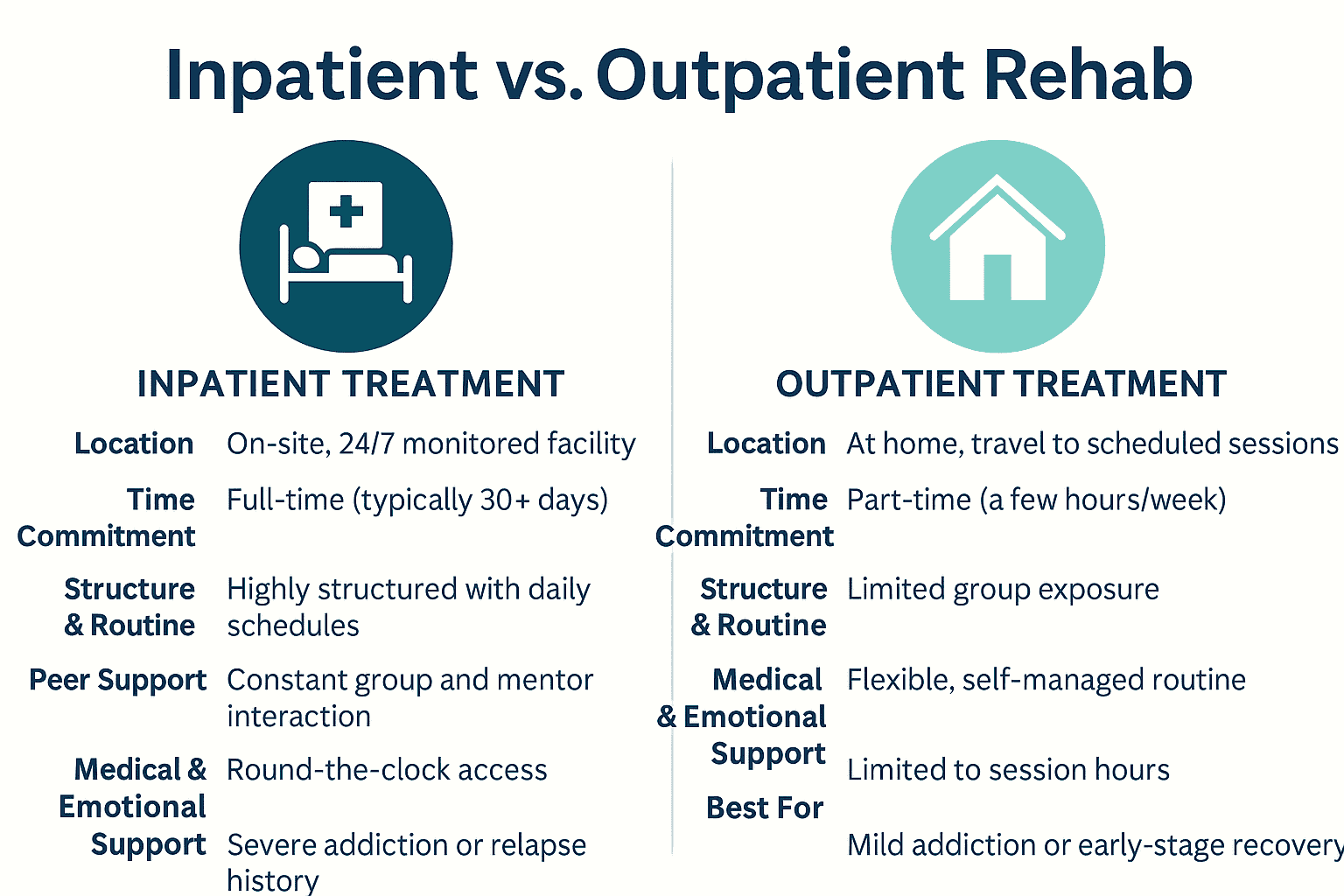 Inpatient vs. Outpatient Rehab

INPATIENT TREATMENT

Location On-site, 24/7 monitored facility

Time Commitment Full-time (typically 30+ days)

Structure & Routine Highly structured with daily schedules

Peer Support Constant group and mentor interaction

Medical & Emotional Support Round-the-clock access

Severe addiction or relapse history

OUTPATIENT TREATMENT

Location At home, travel to scheduled sessions

Time Commitment Part-time (a few hours/week)

Structure & Routine Limited group exposure

Medical & Emotional Support Flexible, self-managed routine

Limited to session hours

Best For

Mild addiction or early-stage recovery